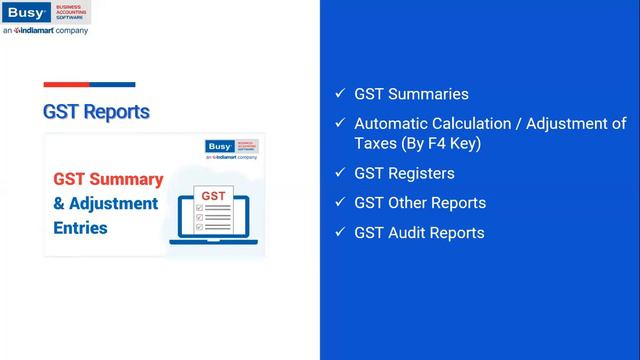 Busy BUSINESS ACCOUNTING SOFTWARE
an indiamart company

GST Reports

Busy BUSINESS ACCOUNTING SOFTWARE
an indiamart company

GST Summary & Adjustment Entries

GST

✓ GST Summaries
✓ Automatic Calculation / Adjustment of Taxes (By F4 Key)
✓ GST Registers
✓ GST Other Reports
✓ GST Audit Reports